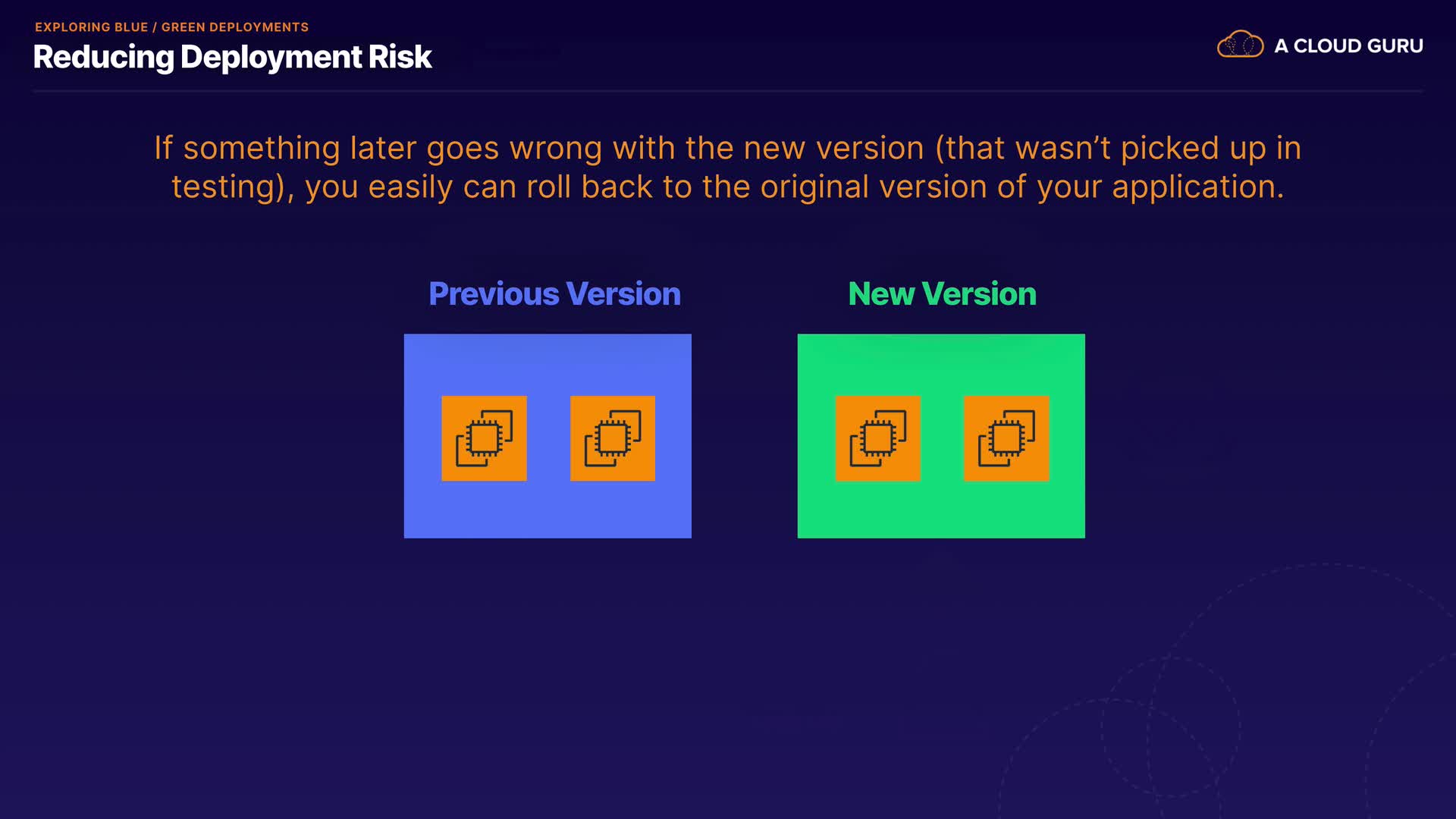 EXPLORING BLUE / GREEN DEPLOYMENTS
Reducing Deployment Risk

A CLOUD GURU

If something later goes wrong with the new version (that wasn't picked up in testing), you easily can roll back to the original version of your application.

Previous Version

New Version